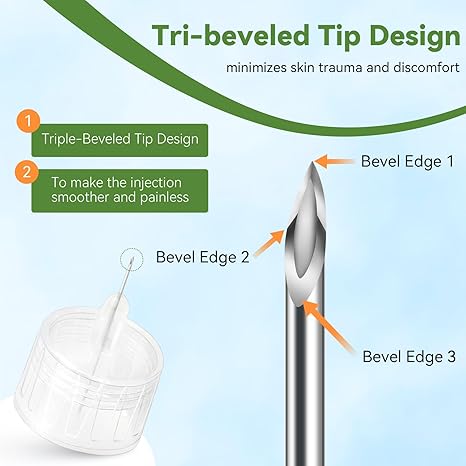 Tri-beveled Tip Design

minimizes skin trauma and discomfort

1

Triple-Beveled Tip Design

2

To make the injection smoother and painless

Bevel Edge 1

Bevel Edge 2

Bevel Edge 3